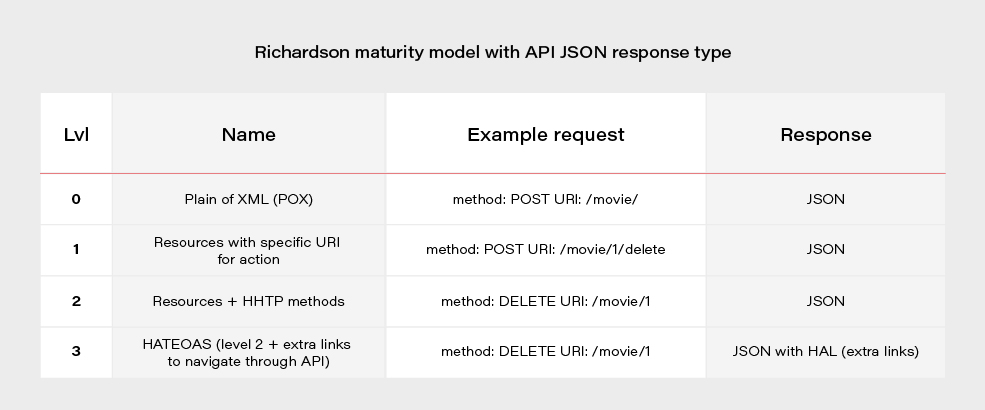 Richardson maturity model with API JSON response type

| Lvl | Name | Example request | Response |
|---|---|---|---|
| 0 | Plain of XML (POX) | method: POST URI: /movie/ | JSON |
| 1 | Resources with specific URI for action | method: POST URI: /movie/1/delete | JSON |
| 2 | Resources + HHTP methods | method: DELETE URI: /movie/1 | JSON |
| 3 | HATEOAS (level 2 + extra links to navigate through API) | method: DELETE URI: /movie/1 | JSON with HAL (extra links) |